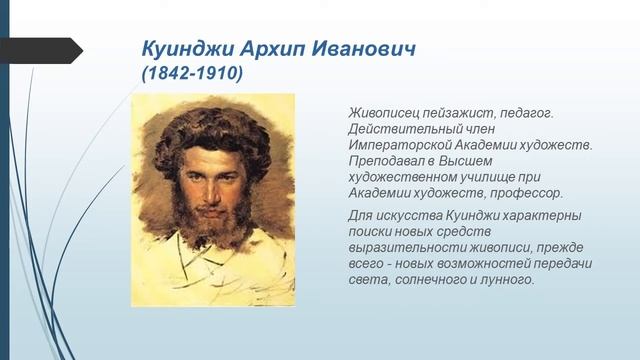 Куинджи Архип Иванович
(1842-1910)

Живописец пейзажист, педагог. Действительный член Императорской Академии художеств. Преподавал в Высшем художественном училище при Академии художеств, профессор.

Для искусства Куинджи характерны поиски новых средств выразительности живописи, прежде всего - новых возможностей передачи света, солнечного и лунного.